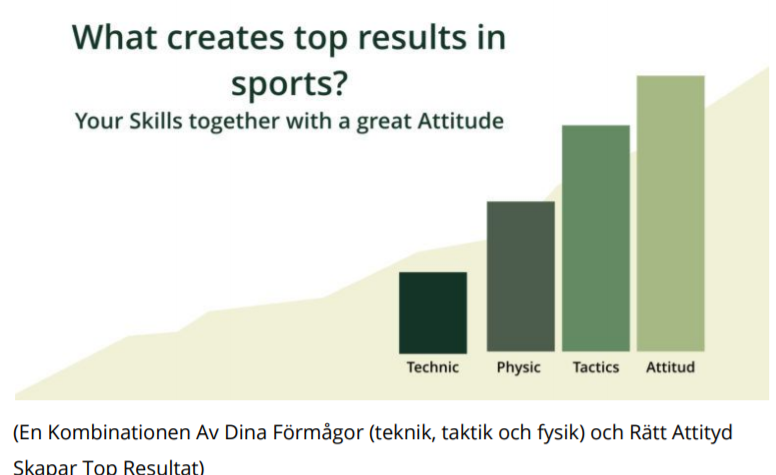 What creates top results in sports?

Your Skills together with a great Attitude

Technic

Physic

Tactics

Attitud

(En Kombinationen Av Dina Förmågor (teknik, taktik och fysik) och Rätt Attityd Skapar Top Resultat)